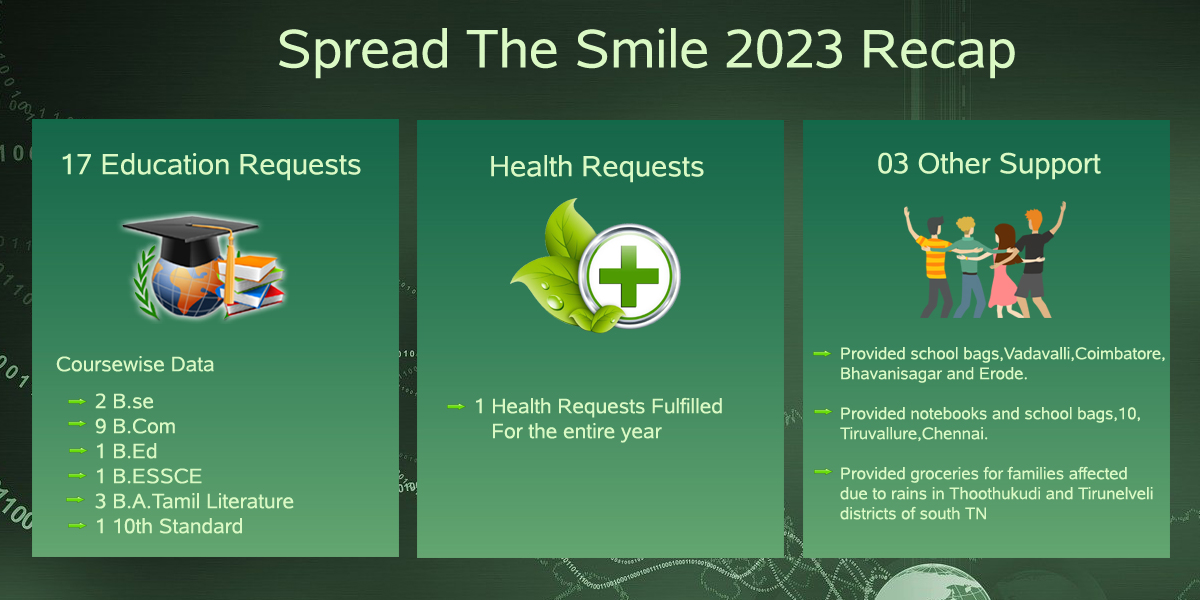 Spread The Smile 2023 Recap

17 Education Requests

Coursewise Data

2 B.se
9 B.Com
1 B.Ed
1 B.ESSCE
3 B.A.Tamil Literature
1 10th Standard

Health Requests

1 Health Requests Fulfilled For the entire year

03 Other Support

Provided school bags,Vadavalli,Coimbatore, Bhavanisagar and Erode.

Provided notebooks and school bags,10, Tiruvallure,Chennai.

Provided groceries for families affected due to rains in Thoothukudi and Tirunelveli districts of south TN